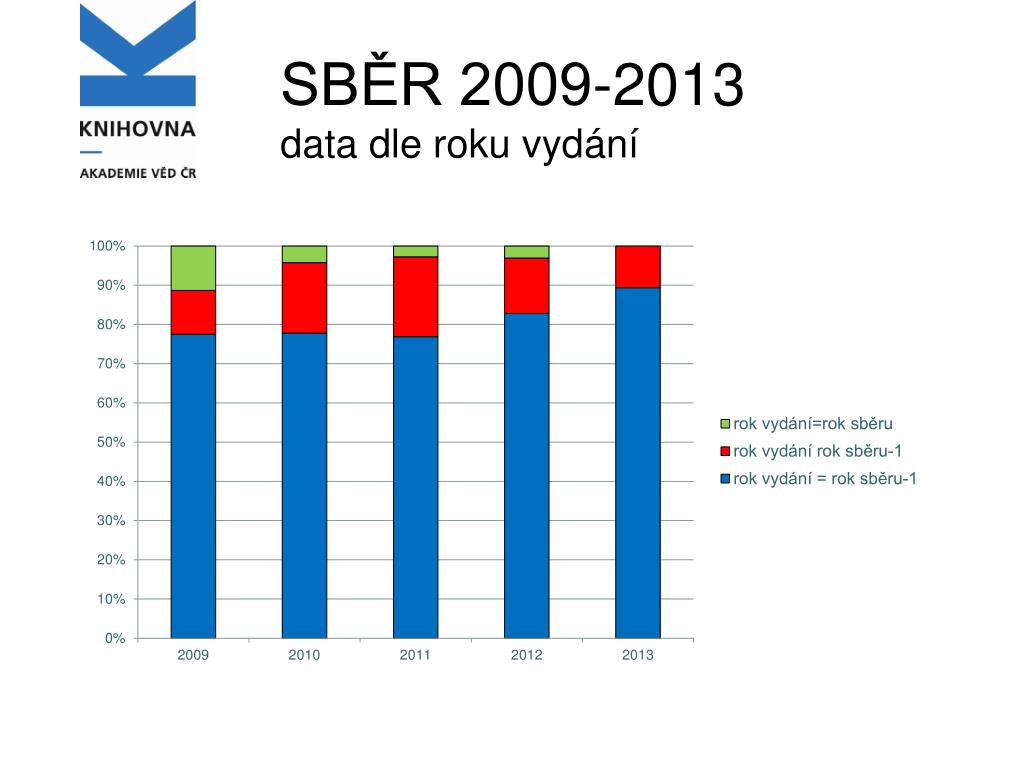 KNIHOVNA
AKADEMIE VĚD ČR

SBĚR 2009-2013
data dle roku vydání

100%
90%
80%
70%
60%
50%
40%
30%
20%
10%
0%

2009 2010 2011 2012 2013

rok vydání=rok sběru
rok vydání rok sběru-1
rok vydání = rok sběru-1